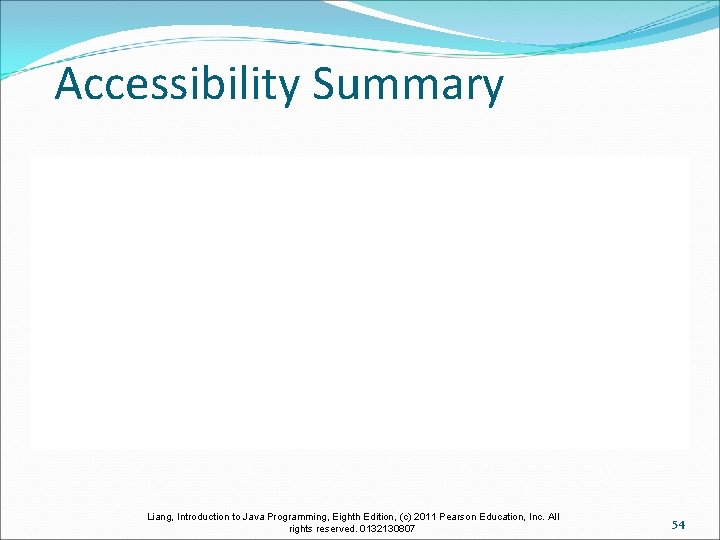 Accessibility Summary

Liang, Introduction to Java Programming, Eighth Edition, (c) 2011 Pearson Education, Inc. All rights reserved. 0132130807

54